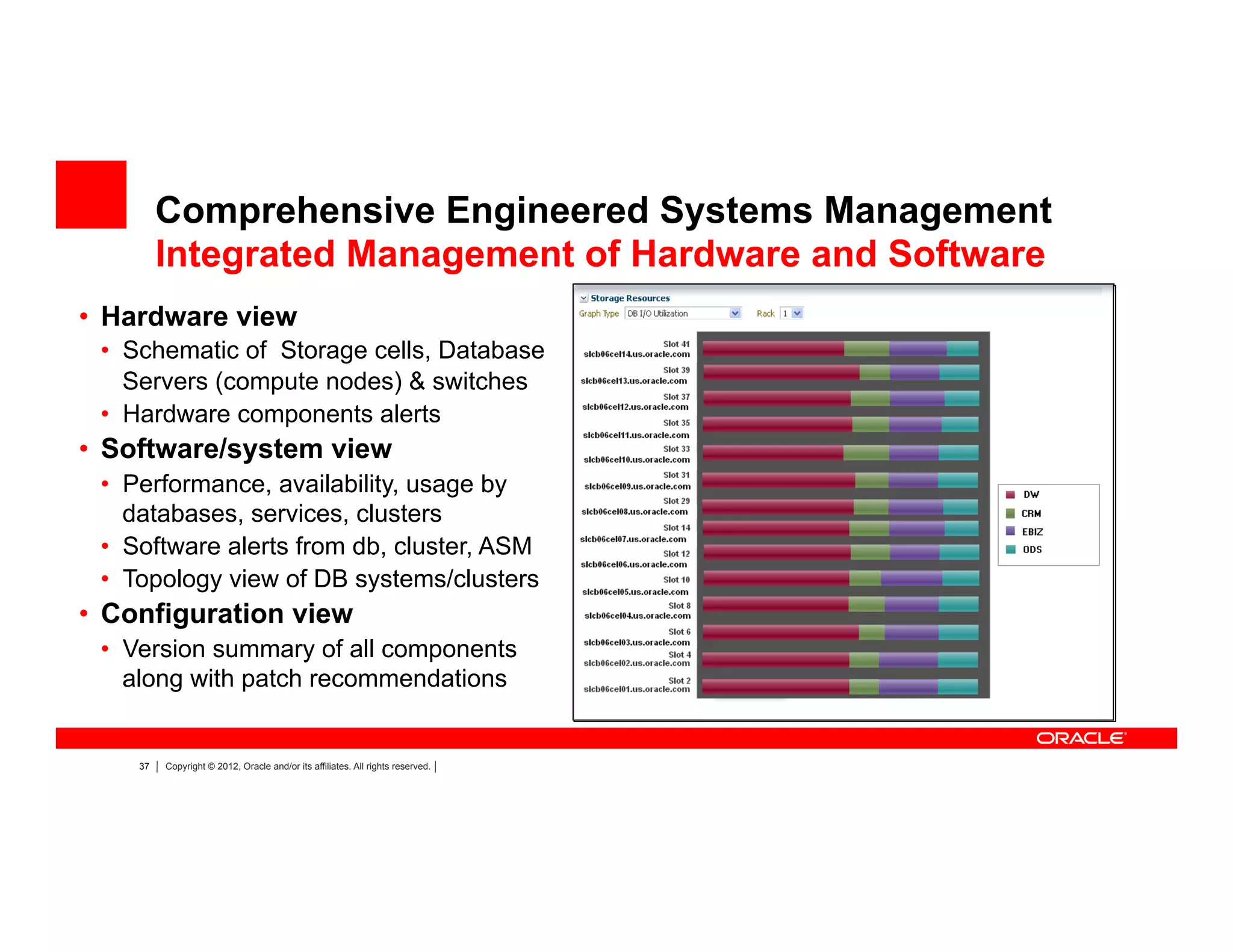 Comprehensive Engineered Systems Management
Integrated Management of Hardware and Software

• Hardware view
  • Schematic of Storage cells, Database Servers (compute nodes) & switches
  • Hardware components alerts
• Software/system view
  • Performance, availability, usage by databases, services, clusters
  • Software alerts from db, cluster, ASM
  • Topology view of DB systems/clusters
• Configuration view
  • Version summary of all components along with patch recommendations

Storage Resources
Graph Type DB I/O Utilization
Rack 1

Slot 41
slcb06cel14.us.oracle.com
Slot 39
slcb06cel13.us.oracle.com
Slot 37
slcb06cel12.us.oracle.com
Slot 35
slcb06cel11.us.oracle.com
Slot 33
slcb06cel10.us.oracle.com
Slot 31
slcb06cel09.us.oracle.com
Slot 29
slcb06cel08.us.oracle.com
Slot 14
slcb06cel07.us.oracle.com
Slot 12
slcb06cel06.us.oracle.com
Slot 10
slcb06cel05.us.oracle.com
Slot 8
slcb06cel04.us.oracle.com
Slot 6
slcb06cel03.us.oracle.com
Slot 4
slcb06cel02.us.oracle.com
Slot 2
slcb06cel01.us.oracle.com

DW
CRM
EBIZ
ODS

ORACLE

37 | Copyright © 2012, Oracle and/or its affiliates. All rights reserved. |